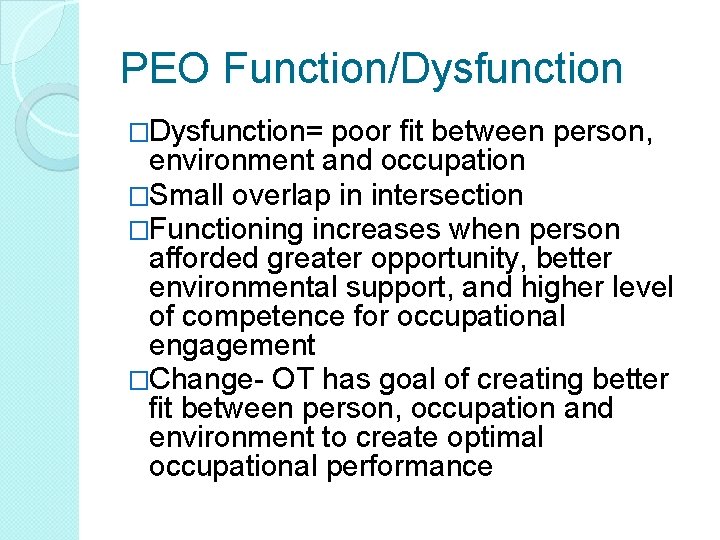 PEO Function/Dysfunction

□Dysfunction= poor fit between person, environment and occupation

□Small overlap in intersection

□Functioning increases when person afforded greater opportunity, better environmental support, and higher level of competence for occupational engagement

□Change- OT has goal of creating better fit between person, occupation and environment to create optimal occupational performance